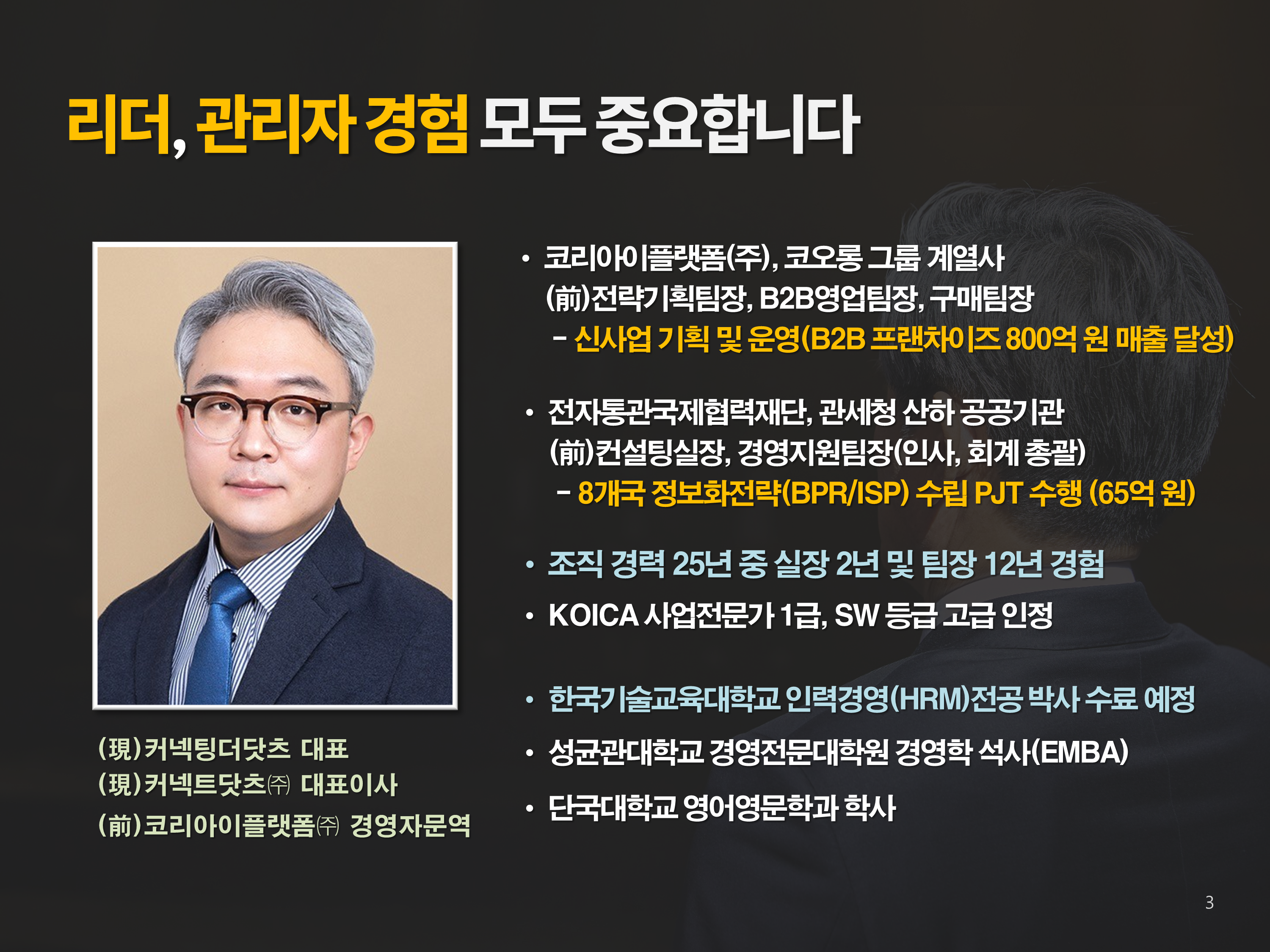 리더, 관리자 경험 모두 중요합니다

(現)커넥팅더닷츠 대표
(現)커넥트닷츠㈜ 대표이사
(前)코리아이플랫폼㈜ 경영자문역

• 코리아이플랫폼(주), 코오롱 그룹 계열사
(前)전략기획팀장, B2B영업팀장, 구매팀장
– 신사업 기획 및 운영(B2B 프랜차이즈 800억 원 매출 달성)

• 전자통관국제협력재단, 관세청 산하 공공기관
(前)컨설팅실장, 경영지원팀장(인사, 회계 총괄)
– 8개국 정보화전략(BPR/ISP) 수립 PJT 수행 (65억 원)

• 조직 경력 25년 중 실장 2년 및 팀장 12년 경험

• KOICA 사업전문가 1급, SW 등급 고급 인정

• 한국기술교육대학교 인력경영(HRM)전공 박사 수료 예정

• 성균관대학교 경영전문대학원 경영학 석사(EMBA)

• 단국대학교 영어영문학과 학사

3